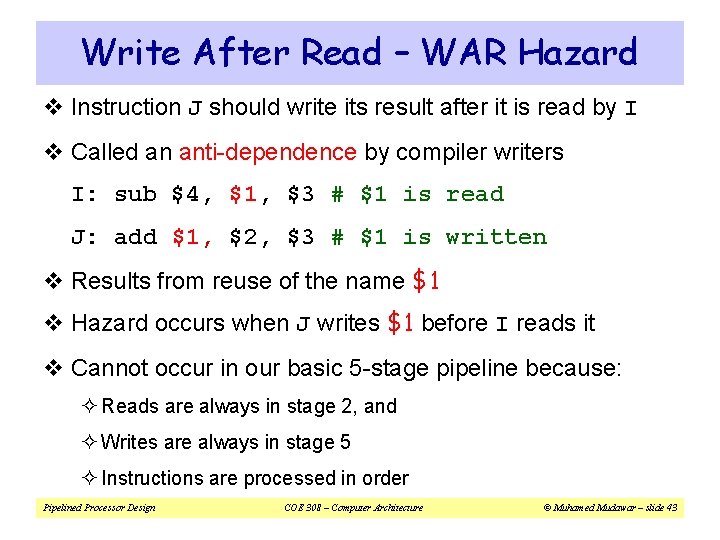 Write After Read – WAR Hazard

❖ Instruction J should write its result after it is read by I

❖ Called an anti-dependence by compiler writers

I: sub \$4, \$1, \$3 # \$1 is read

J: add \$1, \$2, \$3 # \$1 is written

❖ Results from reuse of the name \$1

❖ Hazard occurs when J writes \$1 before I reads it

❖ Cannot occur in our basic 5-stage pipeline because:

✧ Reads are always in stage 2, and

✧ Writes are always in stage 5

✧ Instructions are processed in order

Pipelined Processor Design COE 308 – Computer Architecture © Muhamed Mudawar – slide 43